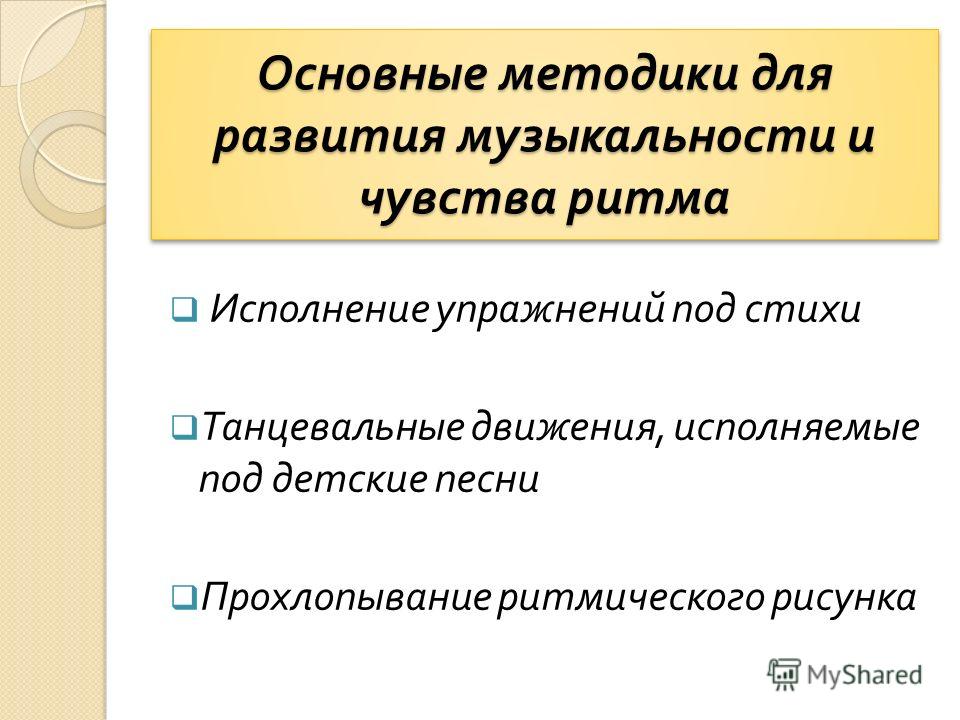 Основные методики для развития музыкальности и чувства ритма

Исполнение упражнений под стихи

Танцевальные движения, исполняемые под детские песни

Прохлопывание ритмического рисунка

MyShared